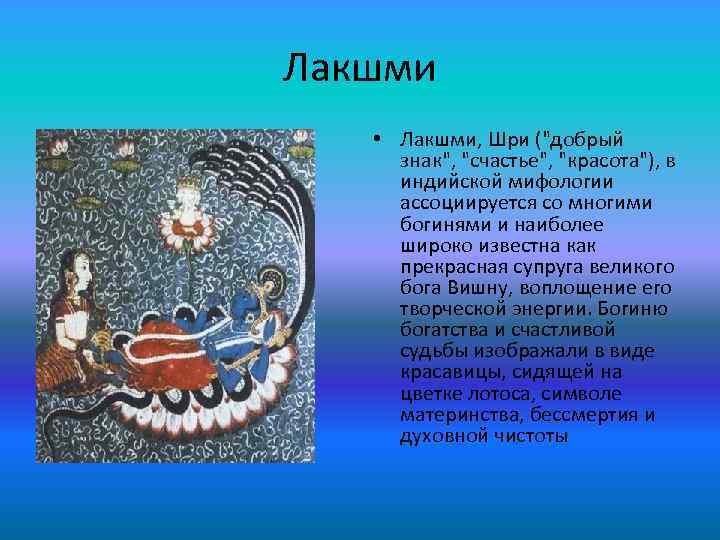 Лакшми

• Лакшми, Шри ("добрый знак", "счастье", "красота"), в индийской мифологии ассоциируется со многими богинями и наиболее широко известна как прекрасная супруга великого бога Вишну, воплощение его творческой энергии. Богиню богатства и счастливой судьбы изображали в виде красавицы, сидящей на цветке лотоса, символе материнства, бессмертия и духовной чистоты